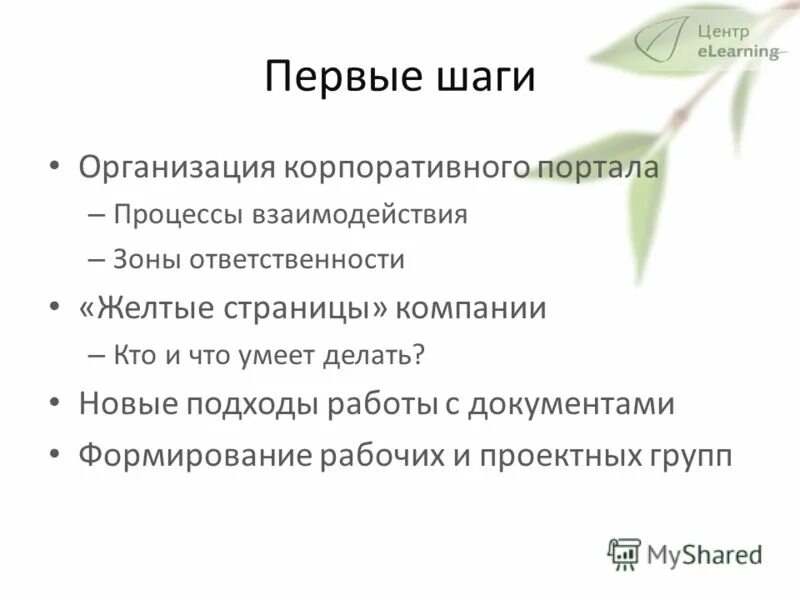 Центр eLearning

Первые шаги

• Организация корпоративного портала
– Процессы взаимодействия
– Зоны ответственности
• «Желтые страницы» компании
– Кто и что умеет делать?
• Новые подходы работы с документами
• Формирование рабочих и проектных групп

MyShared